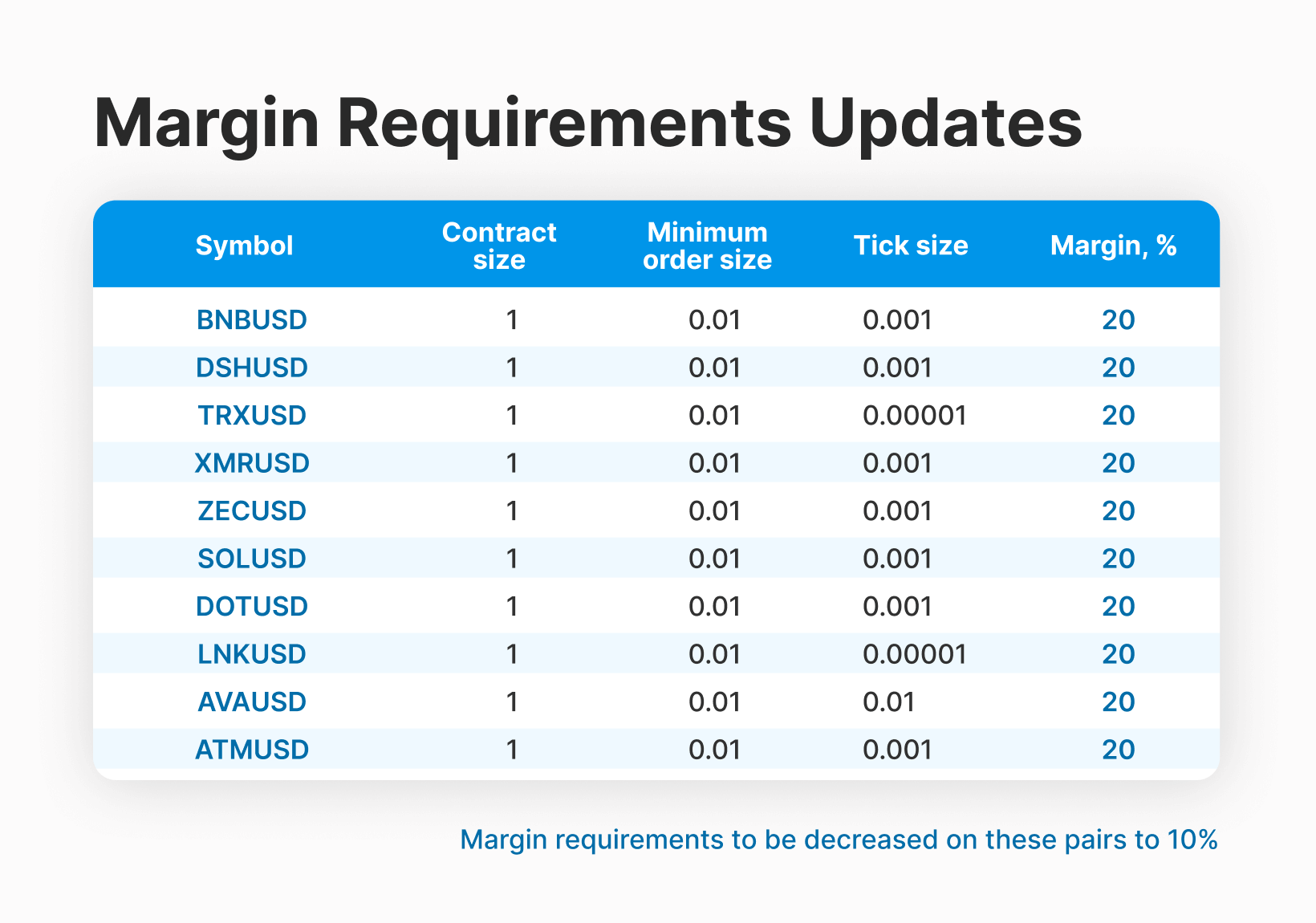 Margin Requirements Updates

| Symbol | Contract size | Minimum order size | Tick size | Margin, % |
|---|---|---|---|---|
| BNBUSD | 1 | 0.01 | 0.001 | 20 |
| DSHUSD | 1 | 0.01 | 0.001 | 20 |
| TRXUSD | 1 | 0.01 | 0.00001 | 20 |
| XMRUSD | 1 | 0.01 | 0.001 | 20 |
| ZECUSD | 1 | 0.01 | 0.001 | 20 |
| SOLUSD | 1 | 0.01 | 0.001 | 20 |
| DOTUSD | 1 | 0.01 | 0.001 | 20 |
| LNKUSD | 1 | 0.01 | 0.00001 | 20 |
| AVAUSD | 1 | 0.01 | 0.01 | 20 |
| ATMUSD | 1 | 0.01 | 0.001 | 20 |

Margin requirements to be decreased on these pairs to 10%